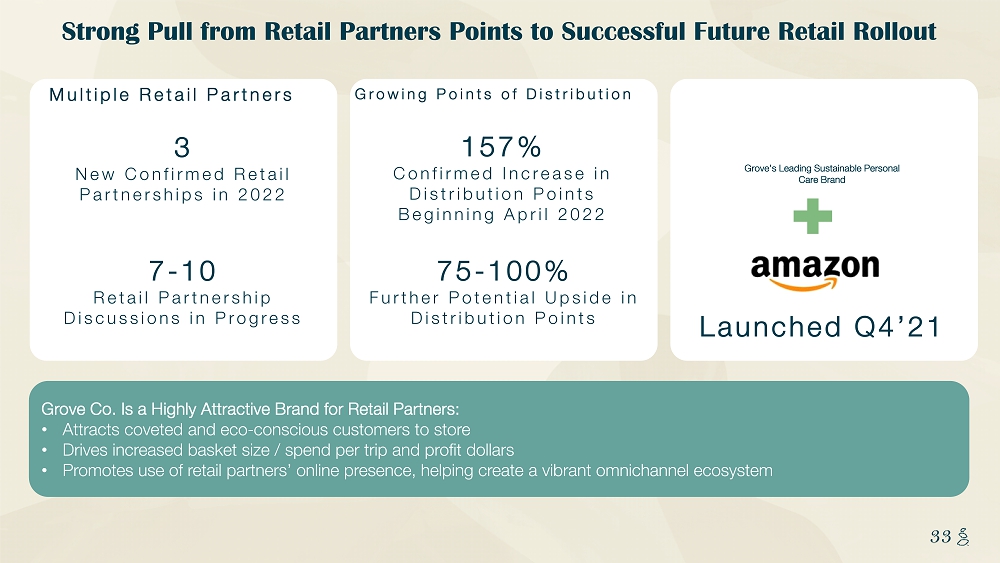 Strong Pull from Retail Partners Points to Successful Future Retail Rollout

Multiple Retail Partners

3
New Confirmed Retail Partnerships in 2022

7-10
Retail Partnership Discussions in Progress

Growing Points of Distribution

157%
Confirmed Increase in Distribution Points Beginning April 2022

75-100%
Further Potential Upside in Distribution Points

Grove's Leading Sustainable Personal Care Brand

amazon

Launched Q4'21

Grove Co. Is a Highly Attractive Brand for Retail Partners:
• Attracts coveted and eco-conscious customers to store
• Drives increased basket size / spend per trip and profit dollars
• Promotes use of retail partners' online presence, helping create a vibrant omnichannel ecosystem

33